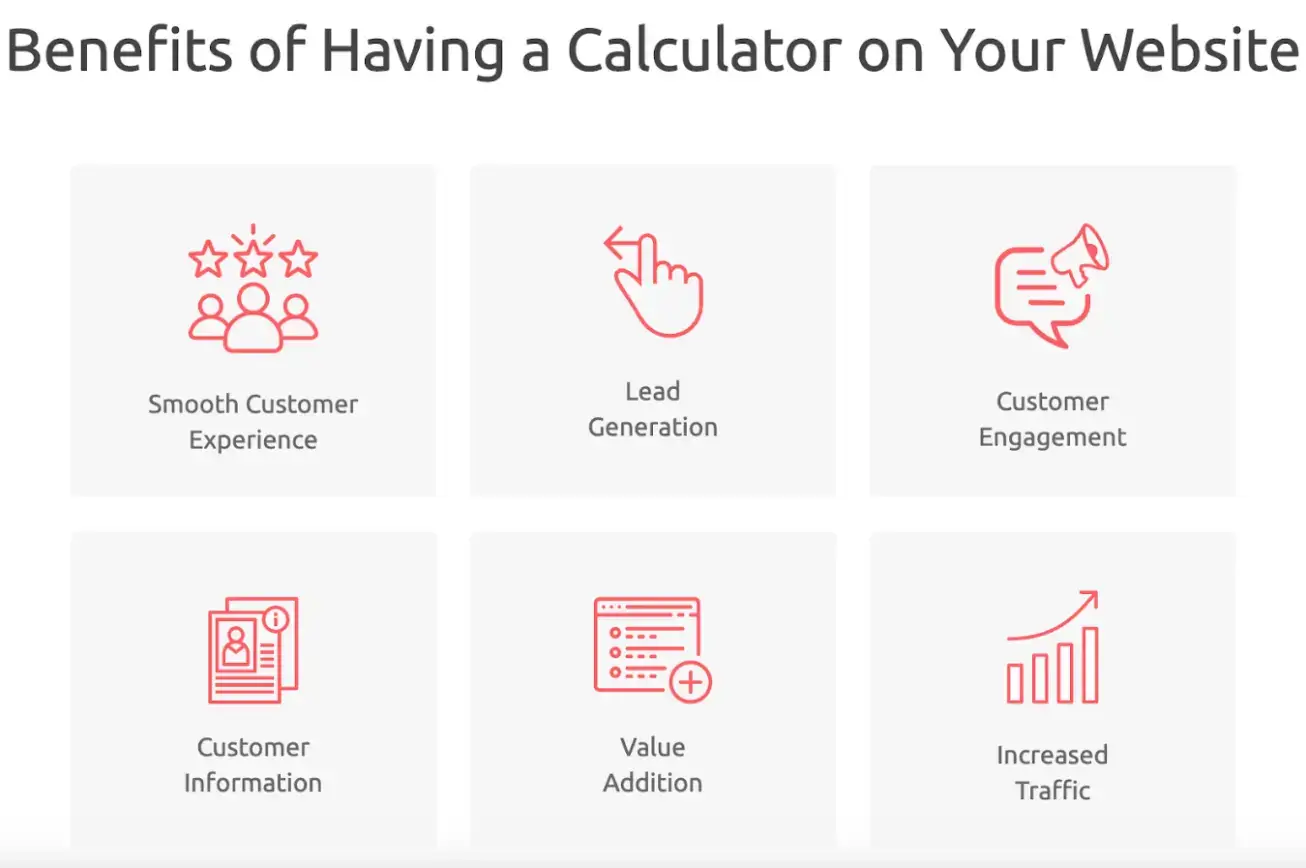 Benefits of Having a Calculator on Your Website

Smooth Customer Experience

Lead Generation

Customer Engagement

Customer Information

Value Addition

Increased Traffic